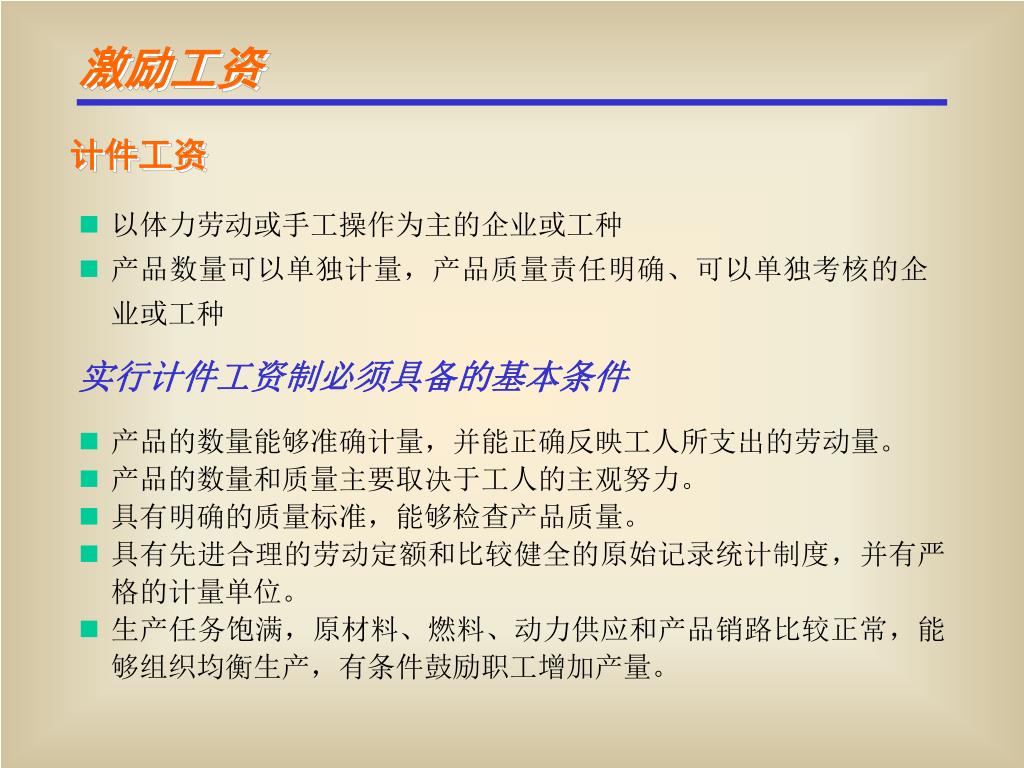 激励工资

计件工资

■ 以体力劳动或手工操作为主的企业或工种
■ 产品数量可以单独计量，产品质量责任明确、可以单独考核的企业或工种

实行计件工资制必须具备的基本条件

■ 产品的数量能够准确计量，并能正确反映工人所支出的劳动量。
■ 产品的数量和质量主要取决于工人的主观努力。
■ 具有明确的质量标准，能够检查产品质量。
■ 具有先进合理的劳动定额和比较健全的原始记录统计制度，并有严格的计量单位。
■ 生产任务饱满，原材料、燃料、动力供应和产品销路比较正常，能够组织均衡生产，有条件鼓励职工增加产量。